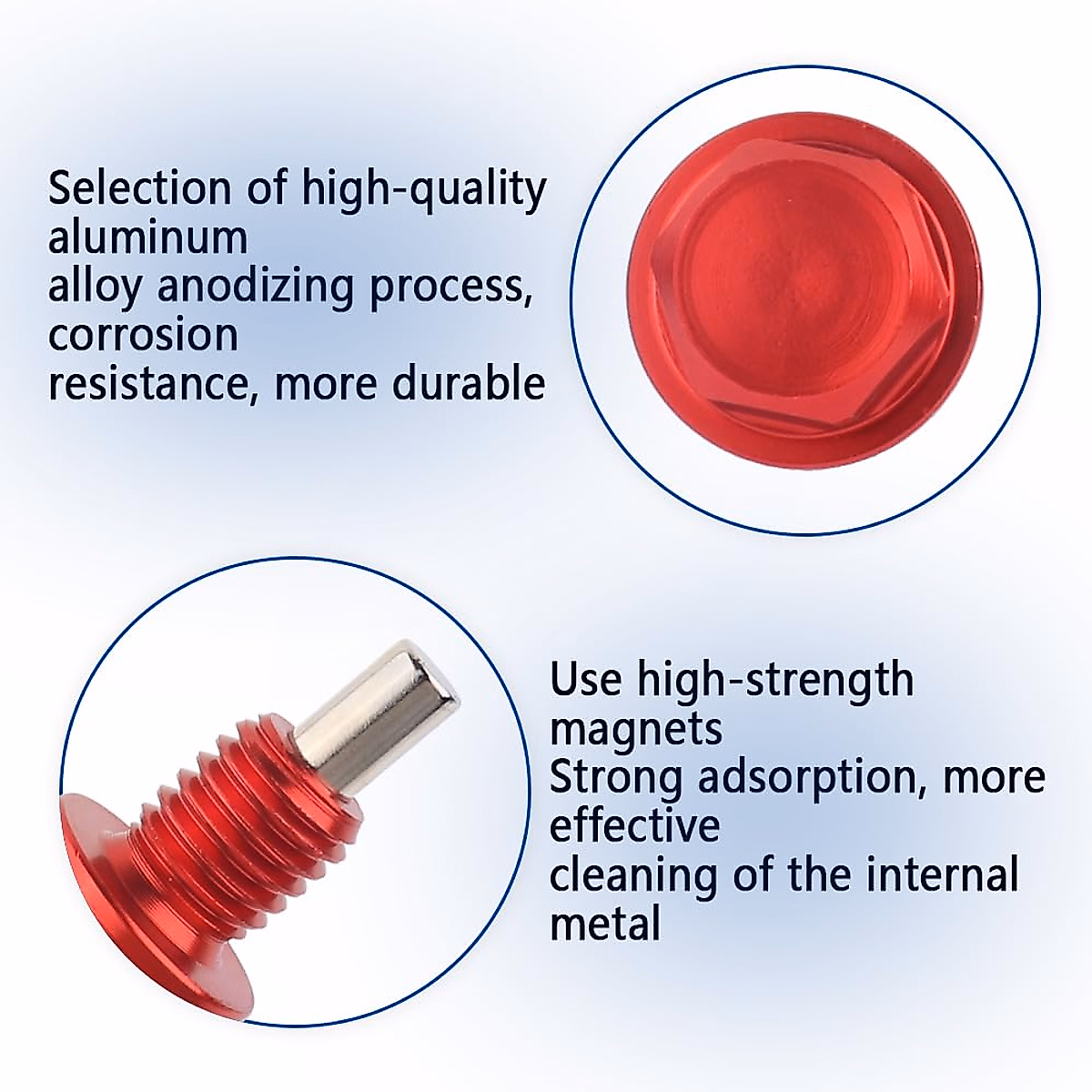 Selection of high-quality aluminum
alloy anodizing process, corrosion
resistance, more durable

Use high-strength magnets
Strong adsorption, more effective
cleaning of the internal metal